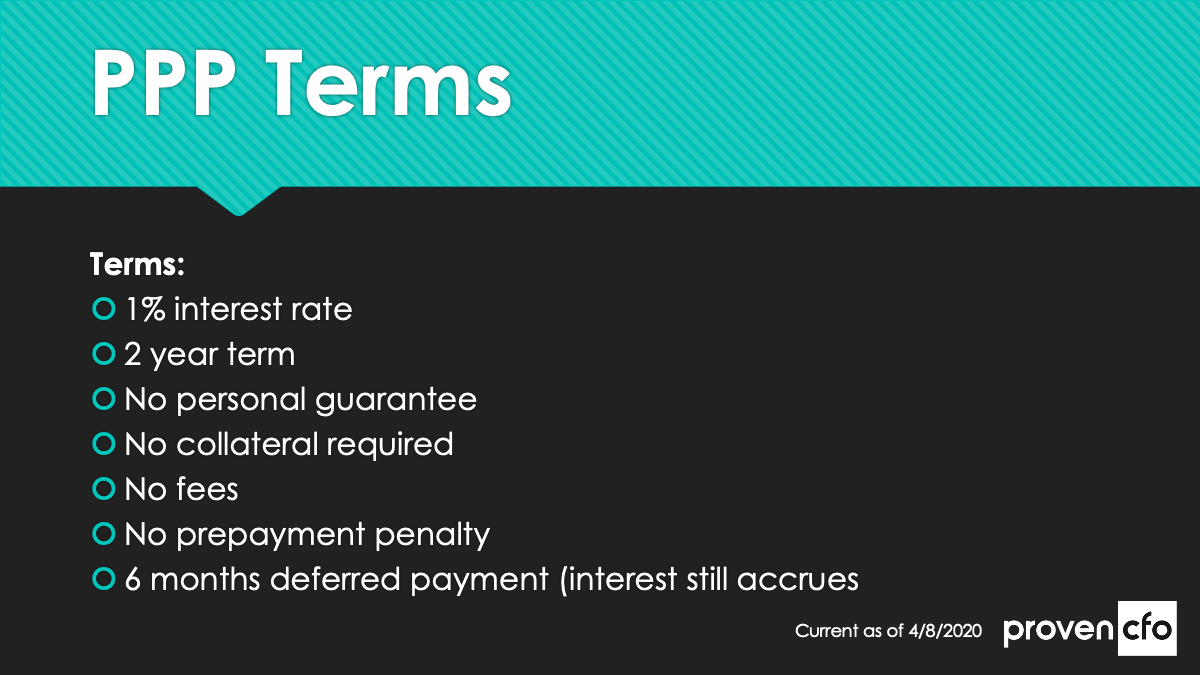 PPP Terms

Terms:

1% interest rate

2 year term

No personal guarantee

No collateral required

No fees

No prepayment penalty

6 months deferred payment (interest still accrues

Current as of 4/8/2020

proven cfo